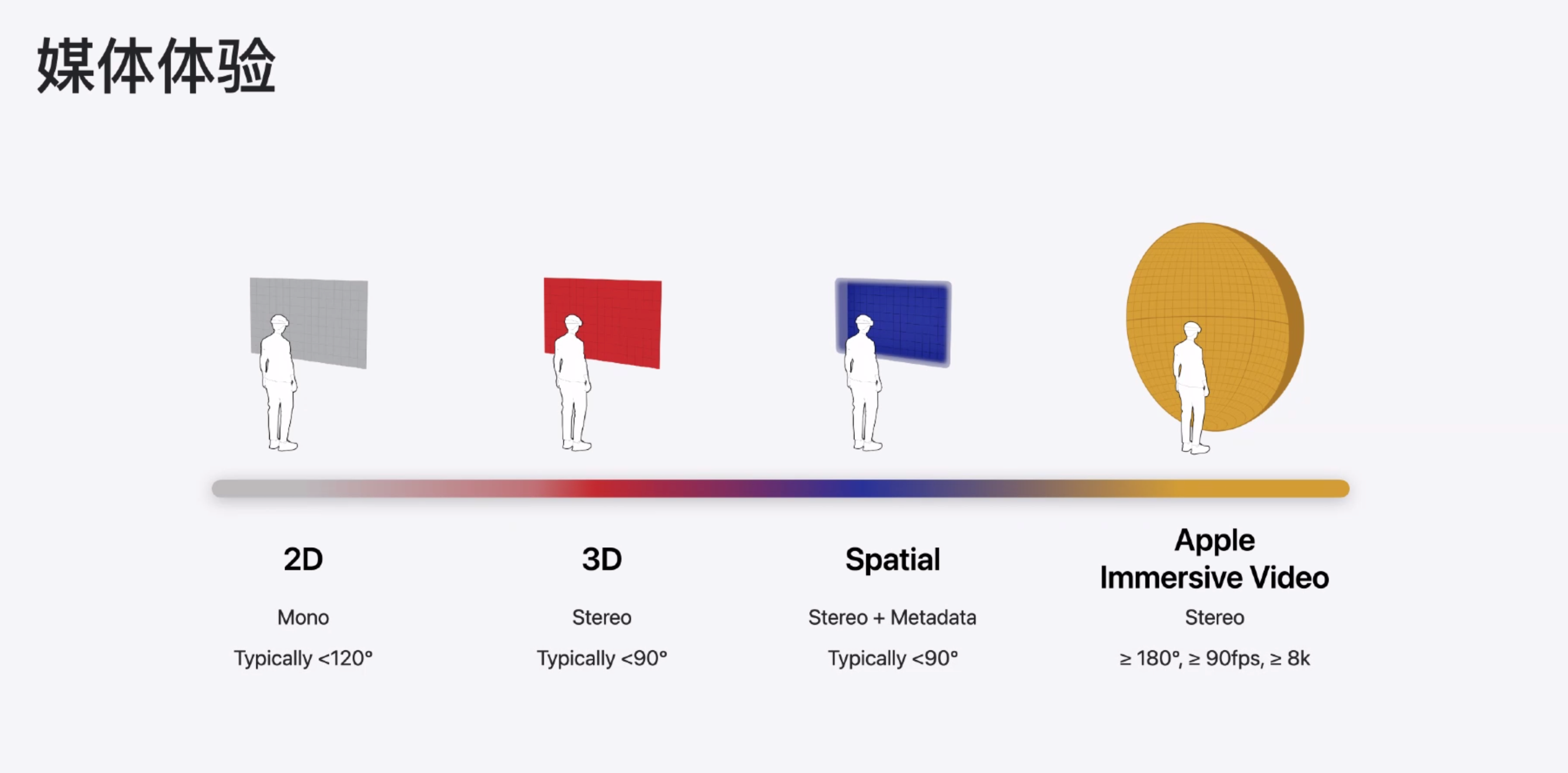 媒体体验

2D

Mono

Typically <120°

3D

Stereo

Typically <90°

Spatial

Stereo + Metadata

Typically <90°

Apple Immersive Video

Stereo

≥ 180°, ≥ 90fps, ≥ 8k